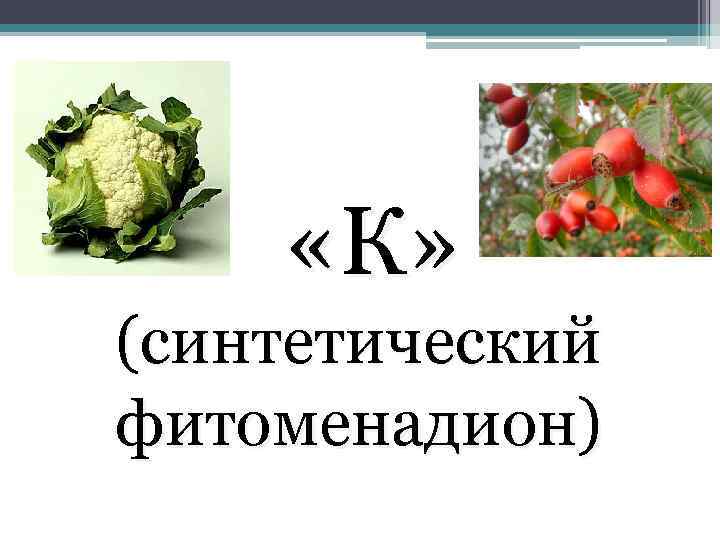 «К»

(синтетический фитоменадион)